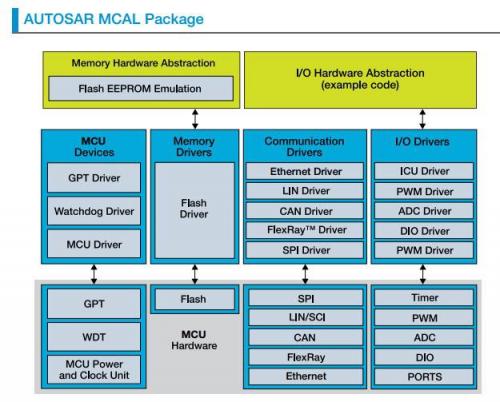 AUTOSAR MCAL Package

Memory Hardware Abstraction

Flash EEPROM Emulation

I/O Hardware Abstraction (example code)

MCU Devices

GPT Driver

Watchdog Driver

MCU Driver

Memory Drivers

Flash Driver

Communication Drivers

Ethernet Driver

LIN Driver

CAN Driver

FlexRay™ Driver

SPI Driver

I/O Drivers

ICU Driver

PWM Driver

ADC Driver

DIO Driver

PWM Driver

GPT

WDT

MCU Power and Clock Unit

Flash

MCU Hardware

SPI

LIN/SCI

CAN

FlexRay

Ethernet

Timer

PWM

ADC

DIO

PORTS